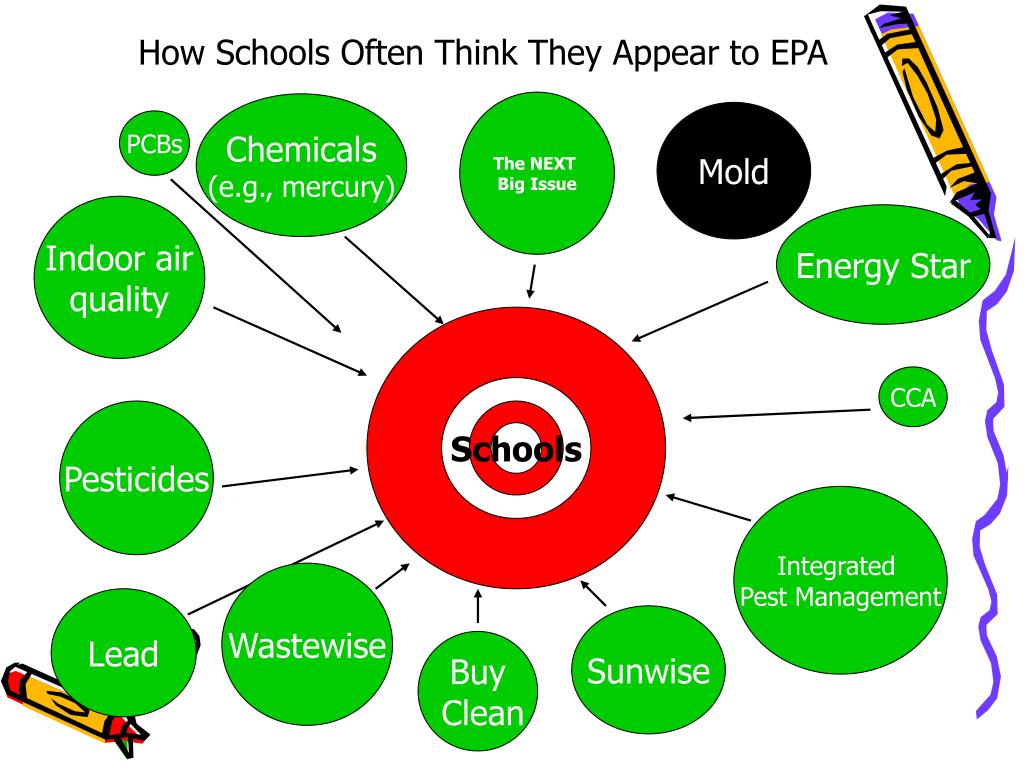 How Schools Often Think They Appear to EPA

PCBs

Chemicals (e.g., mercury)

The NEXT Big Issue

Mold

Indoor air quality

Energy Star

CCA

Schools

Pesticides

Integrated Pest Management

Lead

Wastewise

Buy Clean

Sunwise